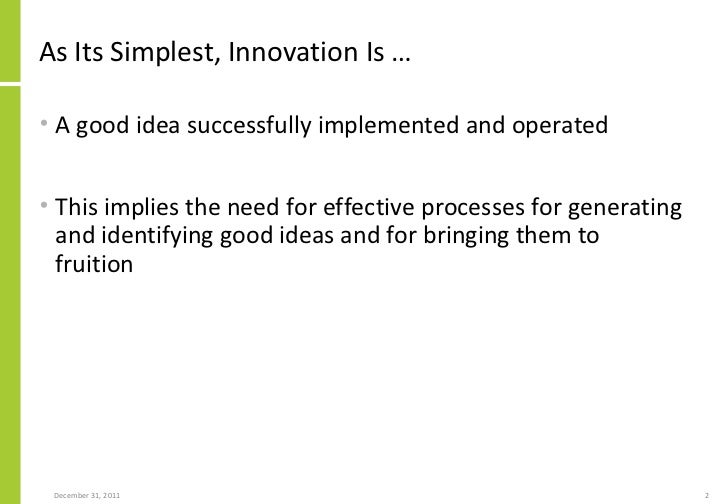 As Its Simplest, Innovation Is …

• A good idea successfully implemented and operated

• This implies the need for effective processes for generating and identifying good ideas and for bringing them to fruition

December 31, 2011

2